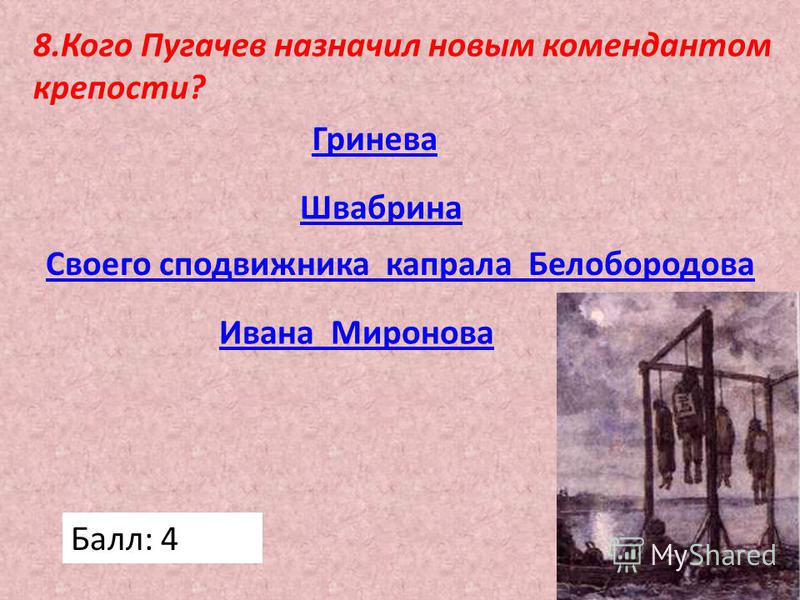 8.Кого Пугачев назначил новым комендантом крепости?

Гринева

Швабрина

Своего сподвижника капрала Белобородова

Ивана Миронова

Балл: 4

MyShared